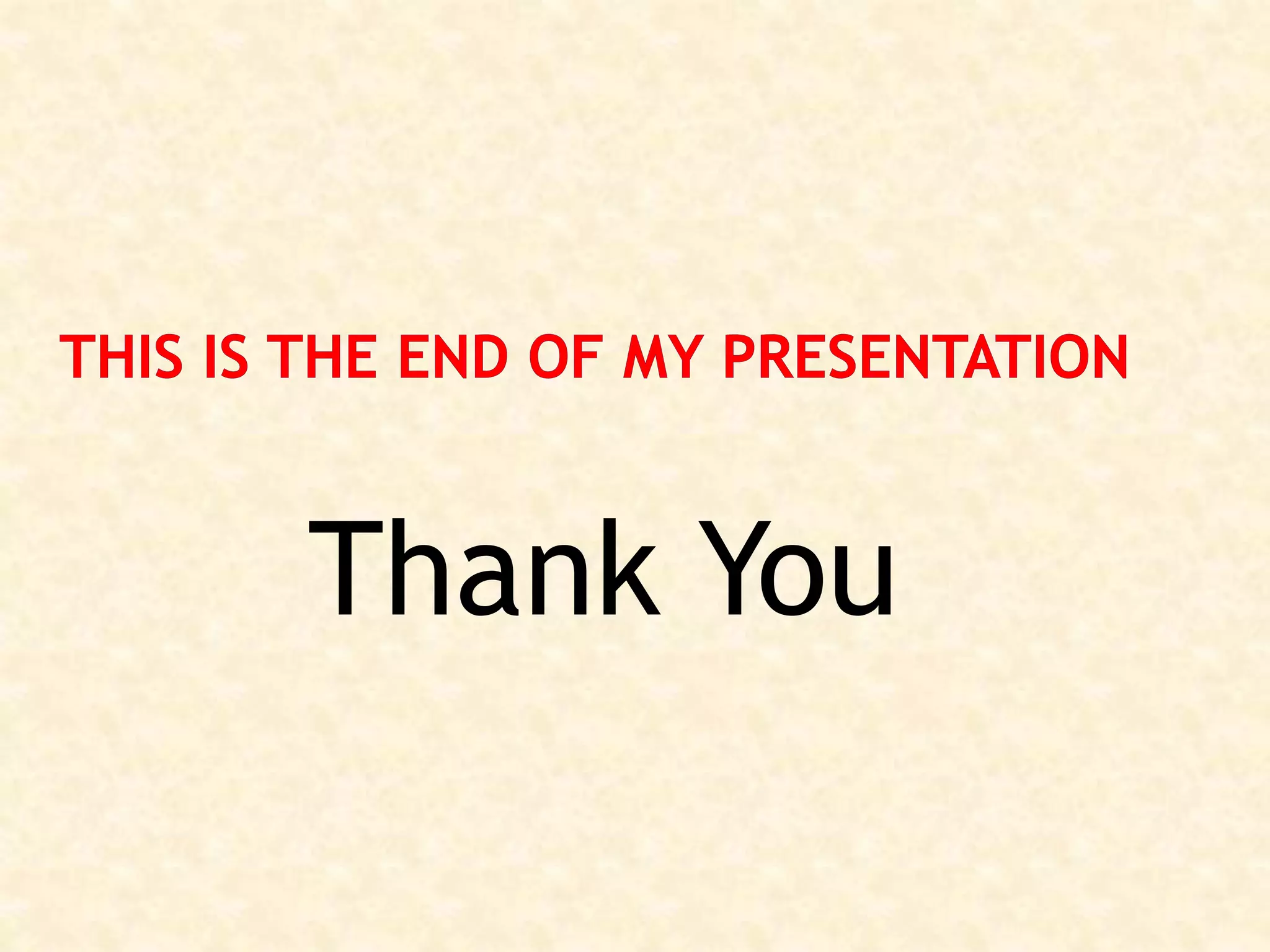 THIS IS THE END OF MY PRESENTATION

Thank You